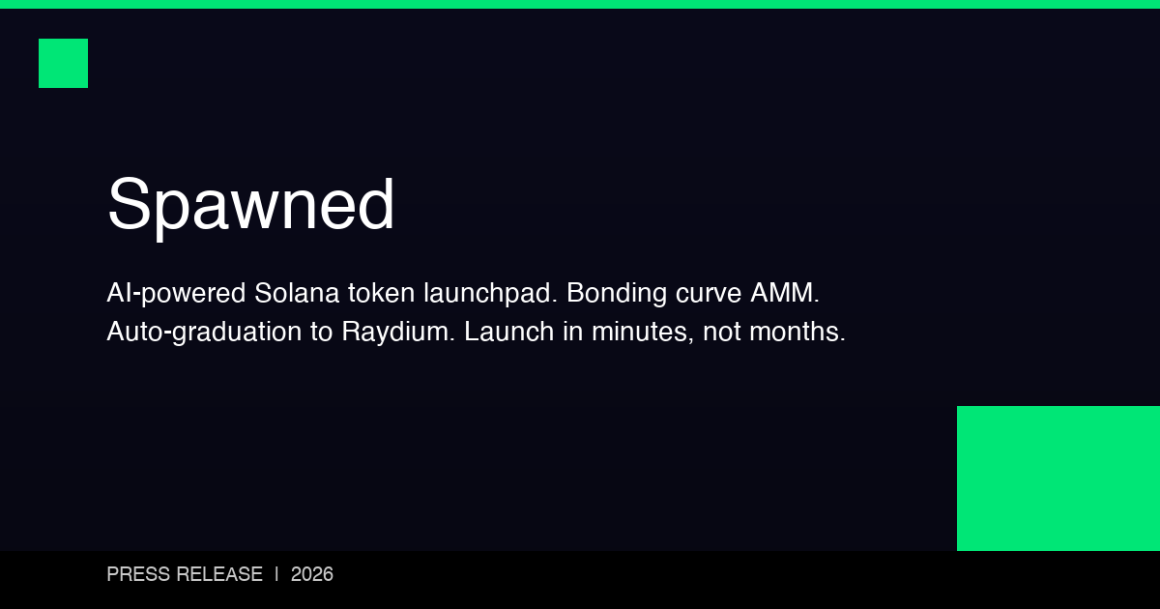 Spawned

AI-powered Solana token launchpad. Bonding curve AMM. Auto-graduation to Raydium. Launch in minutes, not months.

PRESS RELEASE | 2026